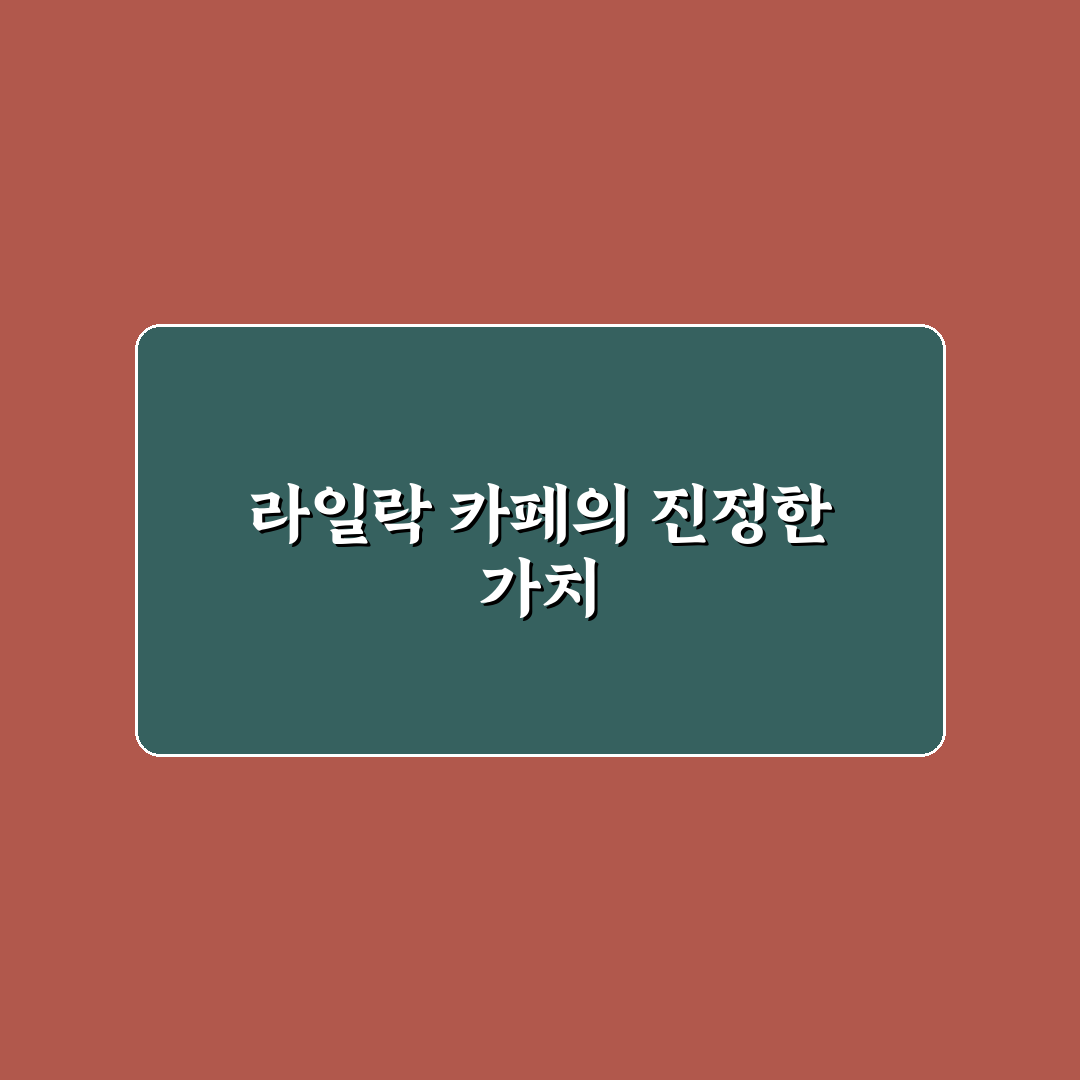 라일락 카페의 진정한 가치